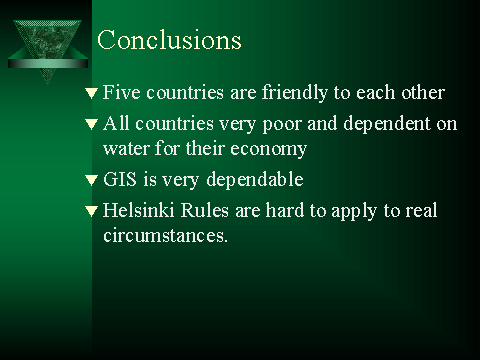 Conclusions

Five countries are friendly to each other

All countries very poor and dependent on water for their economy

GIS is very dependable

Helsinki Rules are hard to apply to real circumstances.